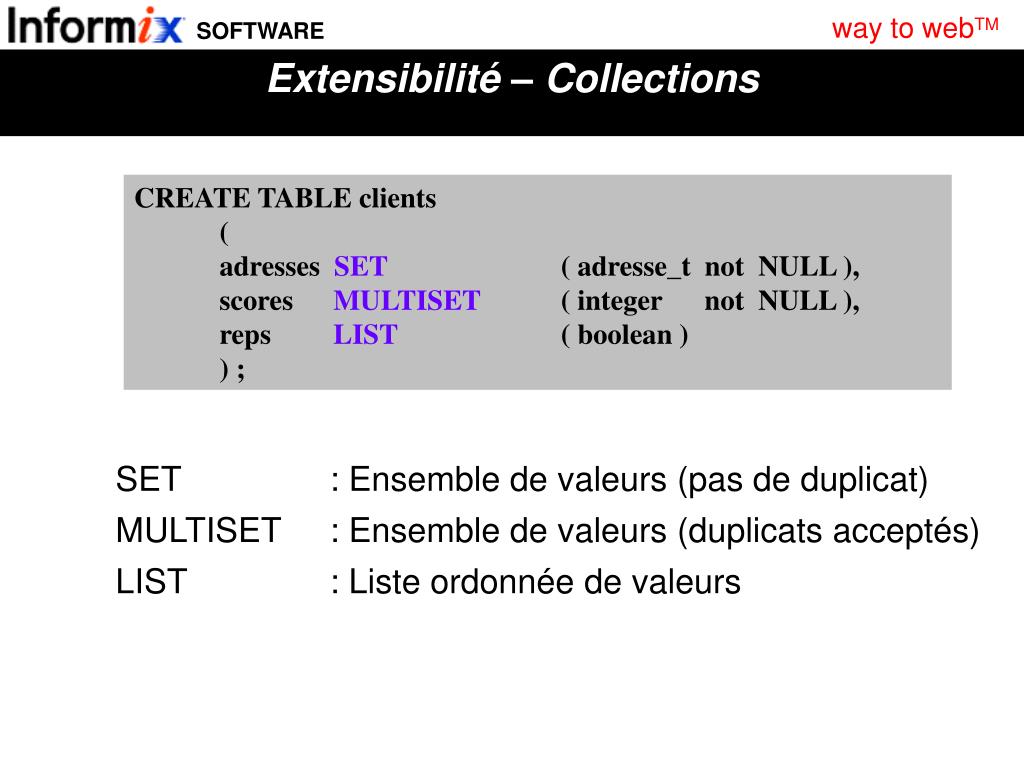 Informix SOFTWARE

way to web™

Extensibilité – Collections

CREATE TABLE clients
(
adresses SET ( adresse_t not NULL ),
scores MULTISET ( integer not NULL ),
reps LIST ( boolean )
) ;

SET : Ensemble de valeurs (pas de duplicat)
MULTISET : Ensemble de valeurs (duplicats acceptés)
LIST : Liste ordonnée de valeurs